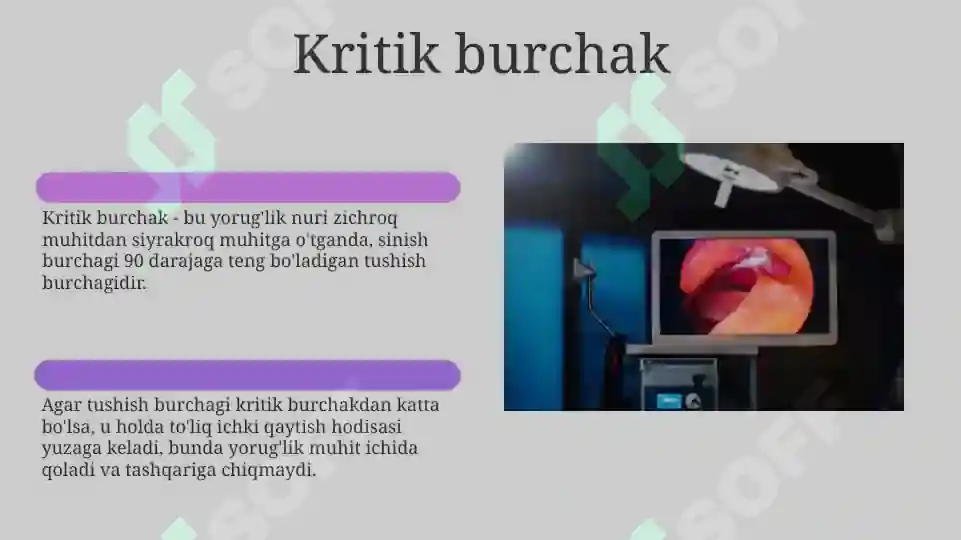 Kritik burchak

Kritik burchak - bu yorug'lik nuri zichroq muhitdan siyrakroq muhitga o'tganda, sinish burchagi 90 darajaga teng bo'ladigan tushish burchagidir.

Agar tushish burchagi kritik burchakdan katta bo'lsa, u holda to'liq ichki qaytish hodisasi yuzaga keladi, bunda yorug'lik muhit ichida qoladi va tashqariga chiqmaydi.